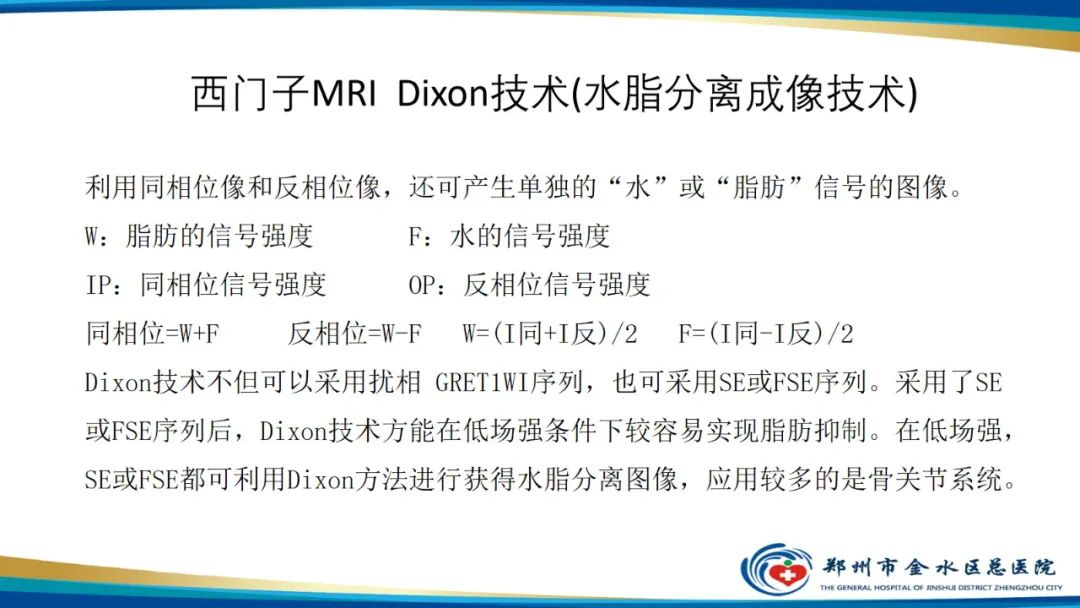 西门子MRI Dixon技术(水脂分离成像技术)

利用同相位像和反相位像，还可产生单独的“水”或“脂肪”信号的图像。

W：脂肪的信号强度　　　F：水的信号强度

IP：同相位信号强度　　　OP：反相位信号强度

同相位=W+F　　反相位=W-F　　W=(I同+I反)/2　　F=(I同-I反)/2

Dixon技术不但可以采用扰相 GRET1WI序列，也可采用SE或FSE序列。采用了SE或FSE序列后，Dixon技术方能在低场强条件下较容易实现脂肪抑制。在低场强，SE或FSE都可利用Dixon方法进行获得水脂分离图像，应用较多的是骨关节系统。

郑州市金水区总医院
THE GENERAL HOSPITAL OF JINSHUI DISTRICT ZHENGZHOU CITY